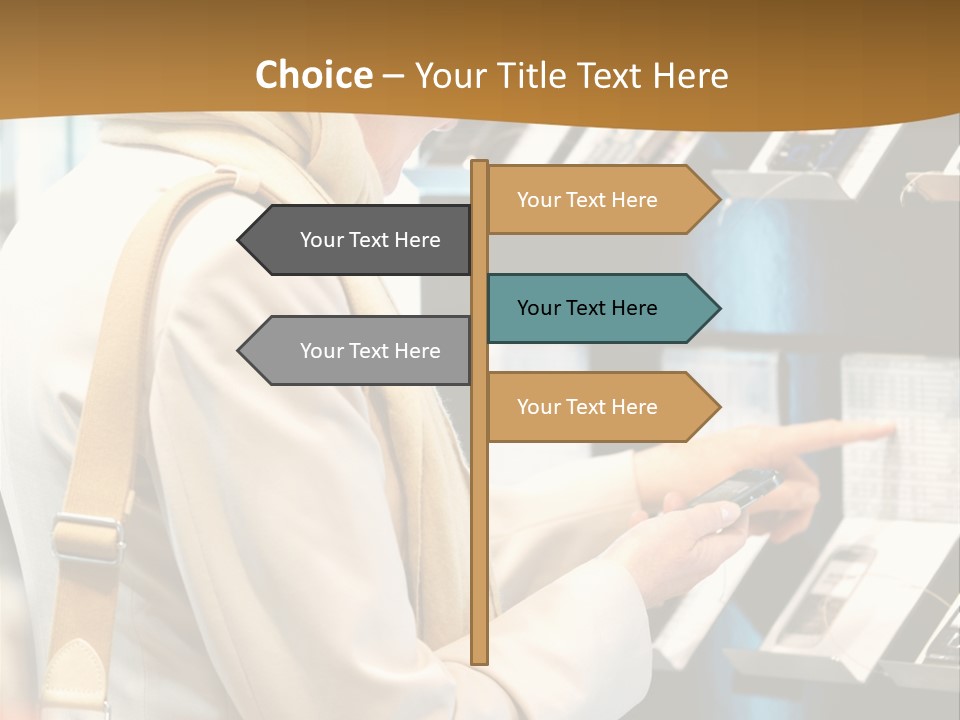 Choice – Your Title Text Here

Your Text Here

Your Text Here

Your Text Here

Your Text Here

Your Text Here